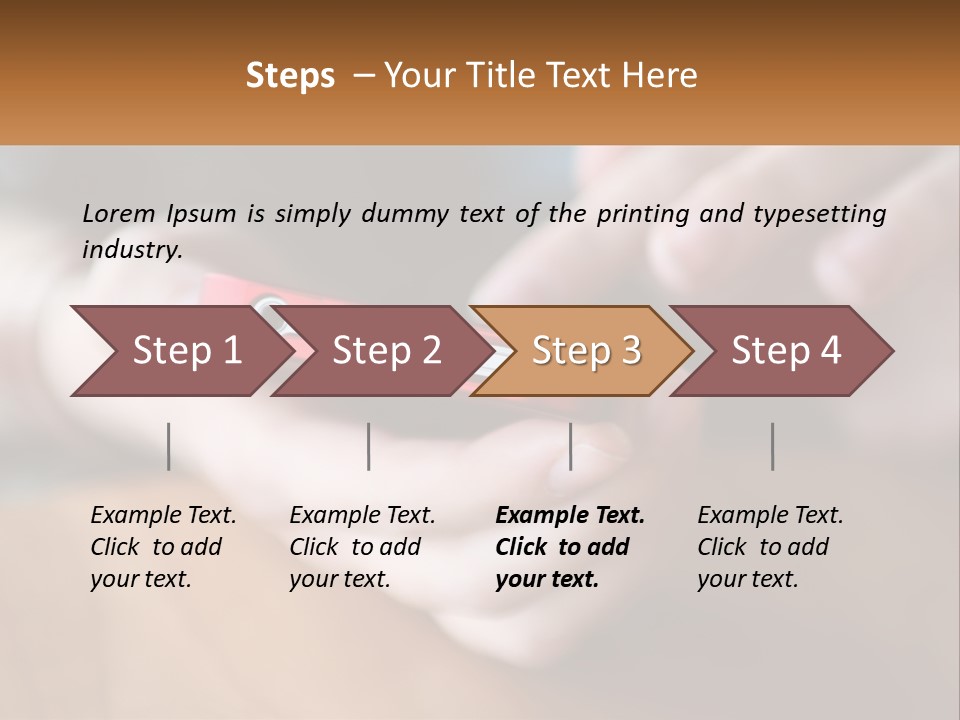 Steps – Your Title Text Here

Lorem Ipsum is simply dummy text of the printing and typesetting industry.

Step 1

Step 2

Step 3

Step 4

Example Text. Click to add your text.

Example Text. Click to add your text.

Example Text. Click to add your text.

Example Text. Click to add your text.